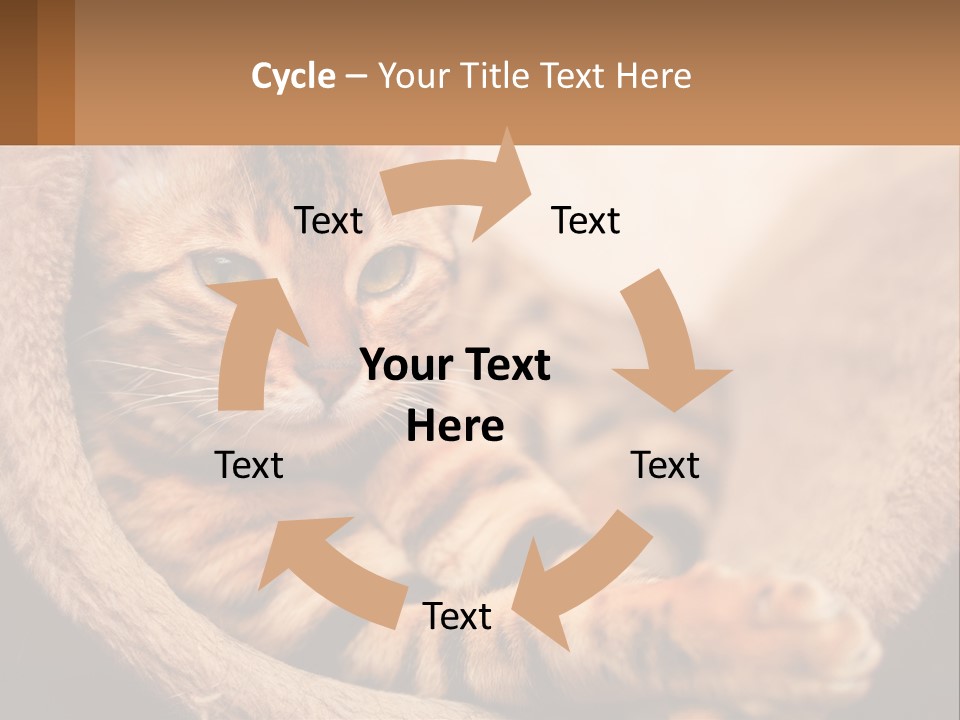 Cycle – Your Title Text Here

Text

Text

Your Text Here

Text

Text

Text